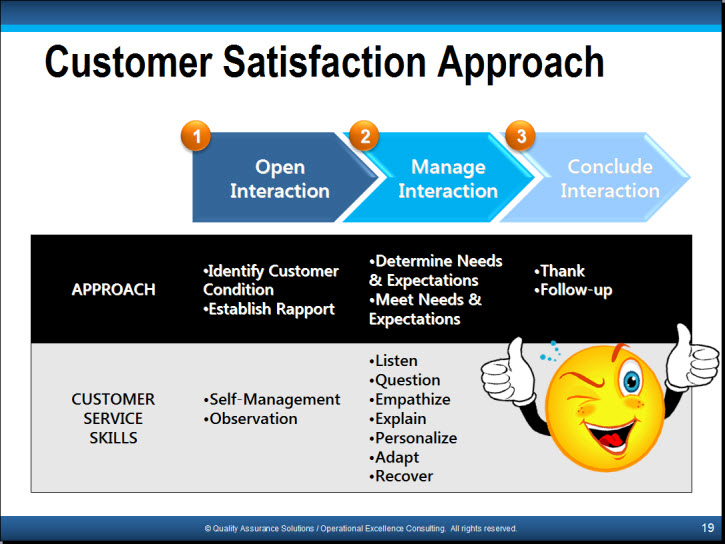 Customer Satisfaction Approach

1 Open Interaction

2 Manage Interaction

3 Conclude Interaction

| APPROACH | •Identify Customer Condition •Establish Rapport | •Determine Needs & Expectations •Meet Needs & Expectations | •Thank •Follow-up |
|---|---|---|---|
| CUSTOMER SERVICE SKILLS | •Self-Management •Observation | •Listen •Question •Empathize •Explain •Personalize •Adapt •Recover | |

© Quality Assurance Solutions / Operational Excellence Consulting. All rights reserved.

19